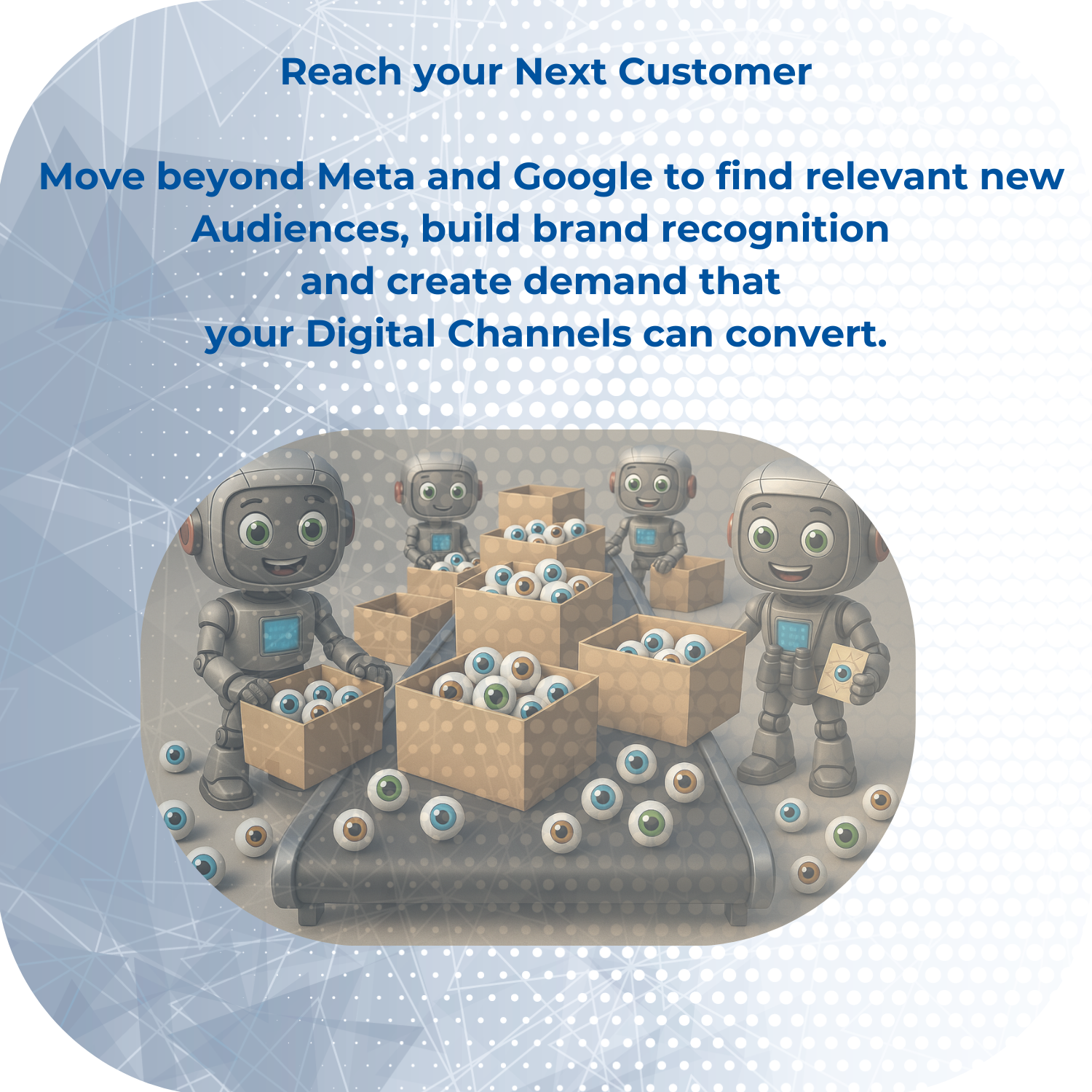 Reach your Next Customer

Move beyond Meta and Google to find relevant new Audiences, build brand recognition and create demand that your Digital Channels can convert.